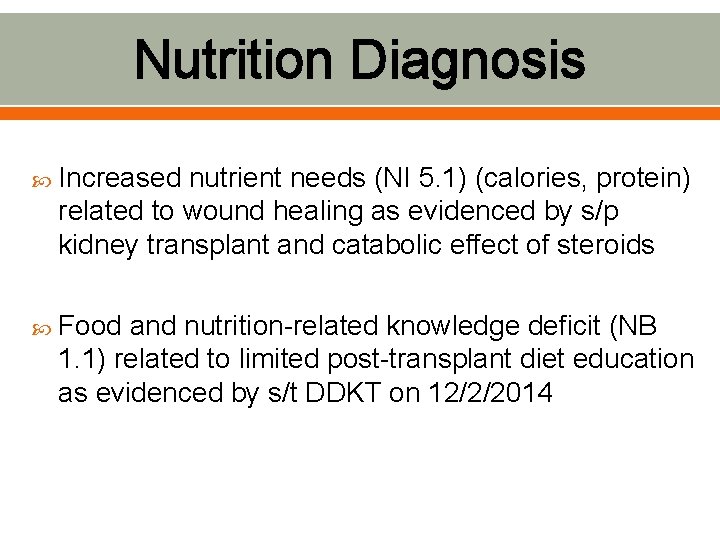 Nutrition Diagnosis

Increased nutrient needs (NI 5.1) (calories, protein) related to wound healing as evidenced by s/p kidney transplant and catabolic effect of steroids

Food and nutrition-related knowledge deficit (NB 1.1) related to limited post-transplant diet education as evidenced by s/t DDKT on 12/2/2014